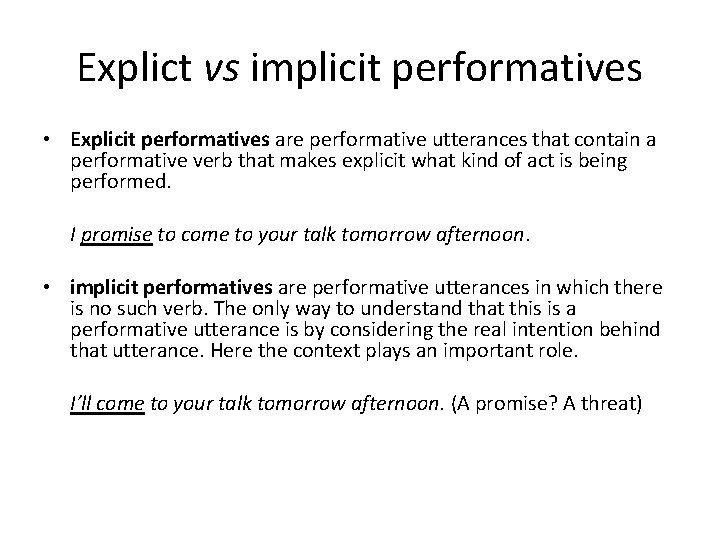 Explict vs implicit performatives

• Explicit performatives are performative utterances that contain a performative verb that makes explicit what kind of act is being performed.

I promise to come to your talk tomorrow afternoon.

• implicit performatives are performative utterances in which there is no such verb. The only way to understand that this is a performative utterance is by considering the real intention behind that utterance. Here the context plays an important role.

I'll come to your talk tomorrow afternoon. (A promise? A threat)